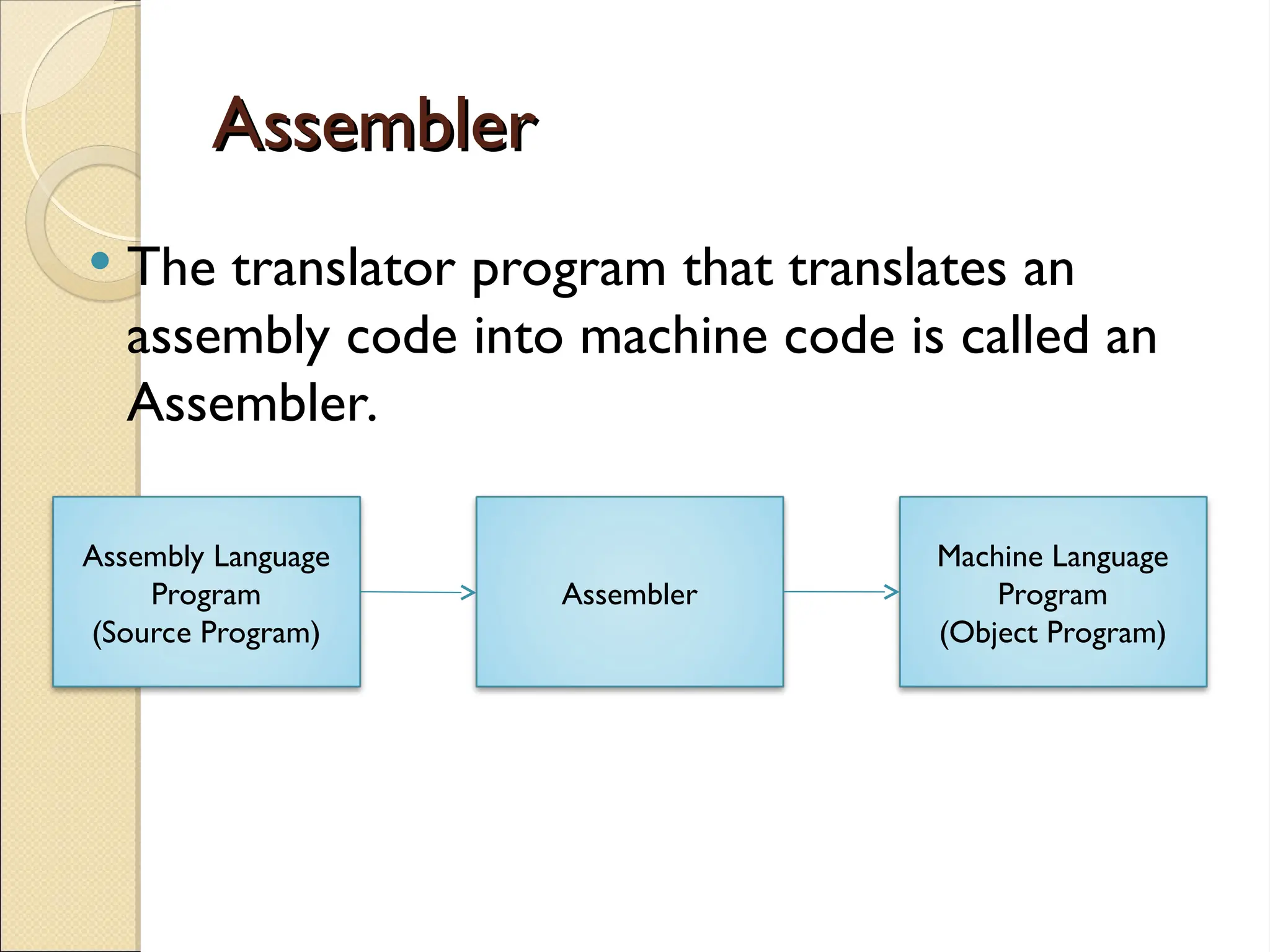 Assembler

• The translator program that translates an assembly code into machine code is called an Assembler.

Assembly Language Program (Source Program)

Assembler

Machine Language Program (Object Program)